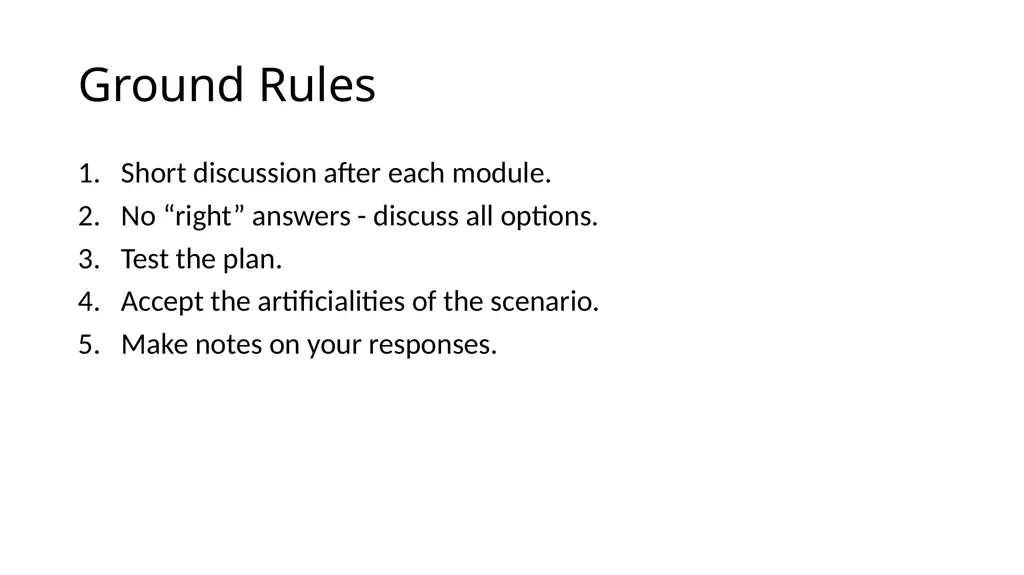 Ground Rules

1. Short discussion after each module.
2. No “right” answers - discuss all options.
3. Test the plan.
4. Accept the artificialities of the scenario.
5. Make notes on your responses.